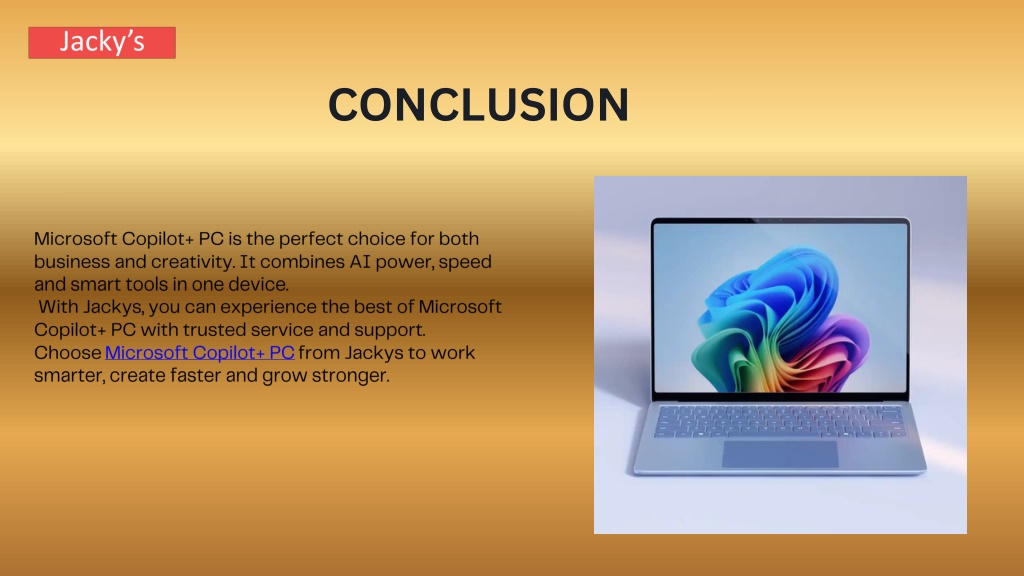 Jacky's

CONCLUSION

Microsoft Copilot+ PC is the perfect choice for both business and creativity. It combines AI power, speed and smart tools in one device.
With Jackys, you can experience the best of Microsoft Copilot+ PC with trusted service and support.
Choose Microsoft Copilot+ PC from Jackys to work smarter, create faster and grow stronger.